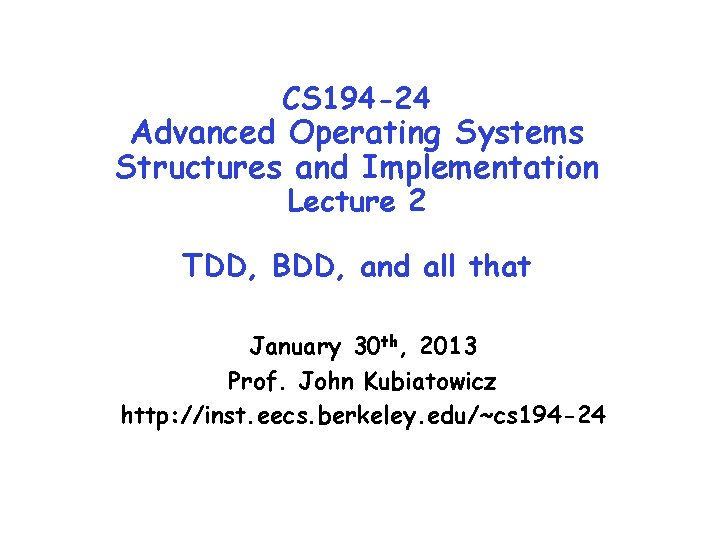 CS194-24
Advanced Operating Systems Structures and Implementation
Lecture 2

TDD, BDD, and all that

January 30th, 2013
Prof. John Kubiatowicz
http://inst.eecs.berkeley.edu/~cs194-24